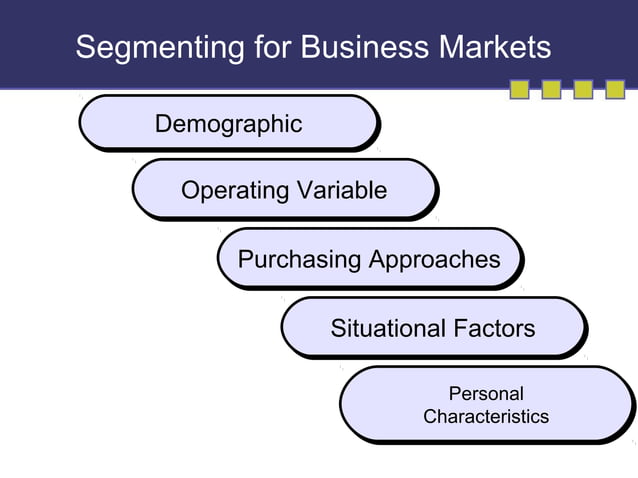 Segmenting for Business Markets

Demographic

Operating Variable

Purchasing Approaches

Situational Factors

Personal Characteristics